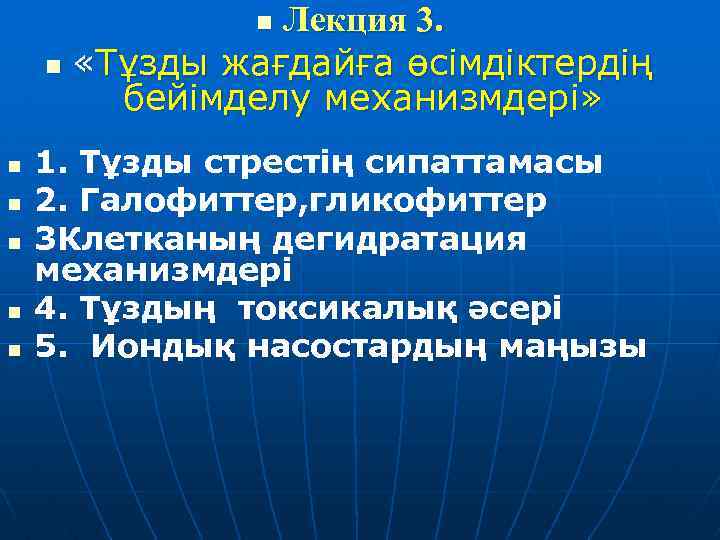 Лекция 3.

«Тұзды жағдайға өсімдіктердің бейімделу механизмдері»

1. Тұзды стрестің сипаттамасы
2. Галофиттер,гликофиттер
3Клетканың дегидратация механизмдері
4. Тұздың токсикалық әсері
5. Иондық насостардың маңызы